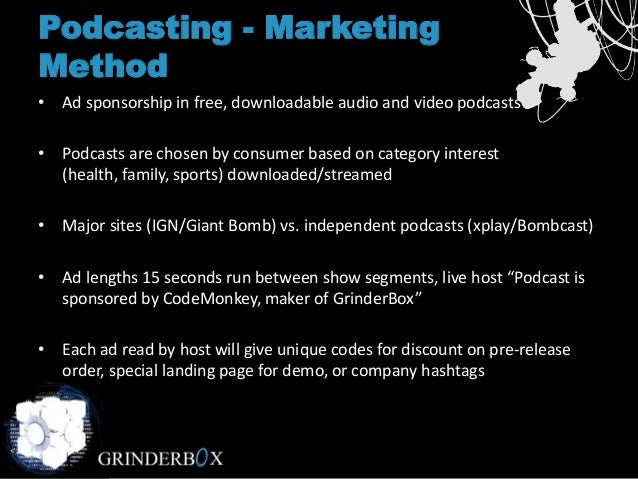 Podcasting - Marketing Method

• Ad sponsorship in free, downloadable audio and video podcasts

• Podcasts are chosen by consumer based on category interest (health, family, sports) downloaded/streamed

• Major sites (IGN/Giant Bomb) vs. independent podcasts (xplay/Bombcast)

• Ad lengths 15 seconds run between show segments, live host "Podcast is sponsored by CodeMonkey, maker of GrinderBox"

• Each ad read by host will give unique codes for discount on pre-release order, special landing page for demo, or company hashtags

GRINDERB0X